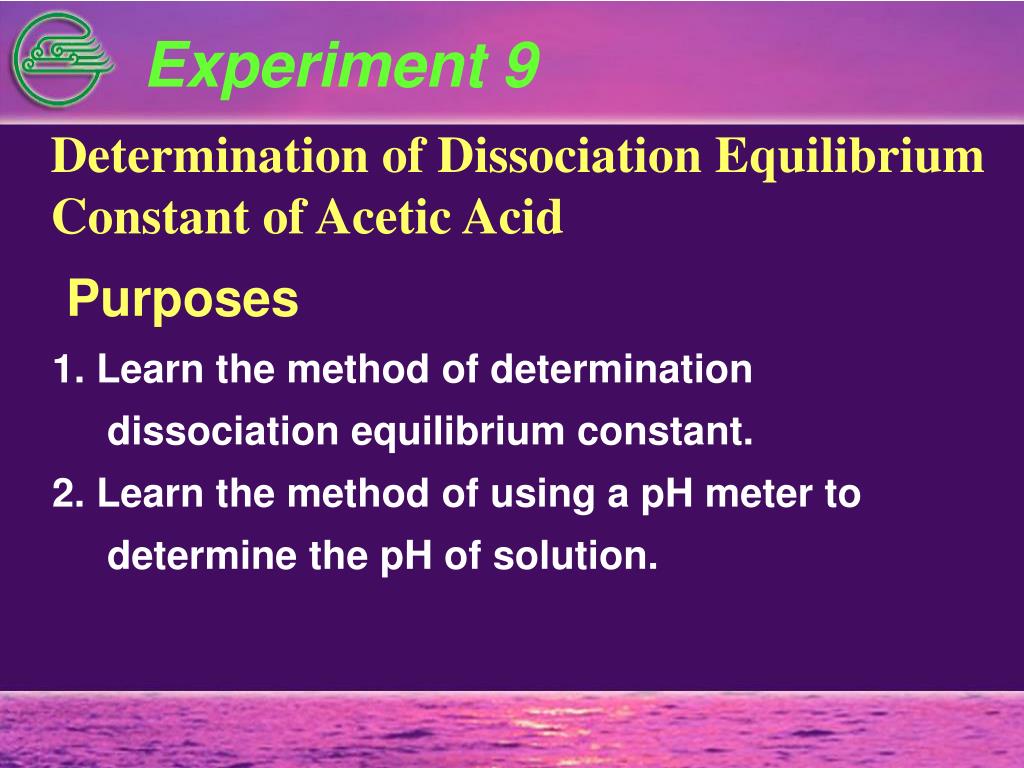 Experiment 9

Determination of Dissociation Equilibrium Constant of Acetic Acid

Purposes

1. Learn the method of determination dissociation equilibrium constant.

2. Learn the method of using a pH meter to determine the pH of solution.